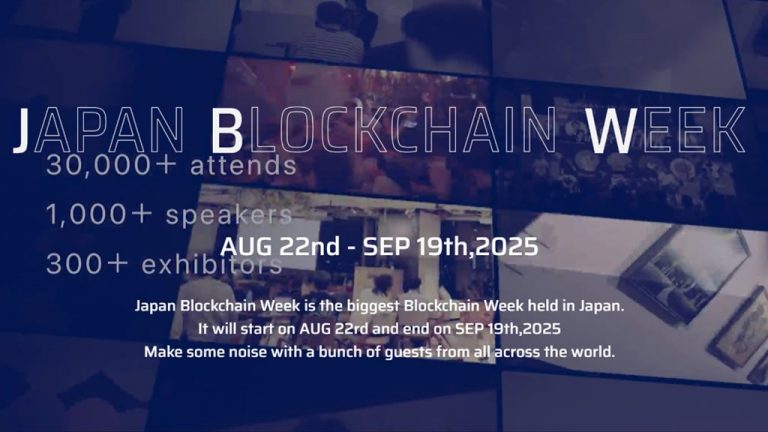 JAPAN BLOCKCHAIN WEEK

30,000+ attends

1,000+ speakers

300+ exhibitors

AUG 22nd - SEP 19th,2025

Japan Blockchain Week is the biggest Blockchain Week held in Japan.
It will start on AUG 22rd and end on SEP 19th,2025
Make some noise with a bunch of guests from all across the world.